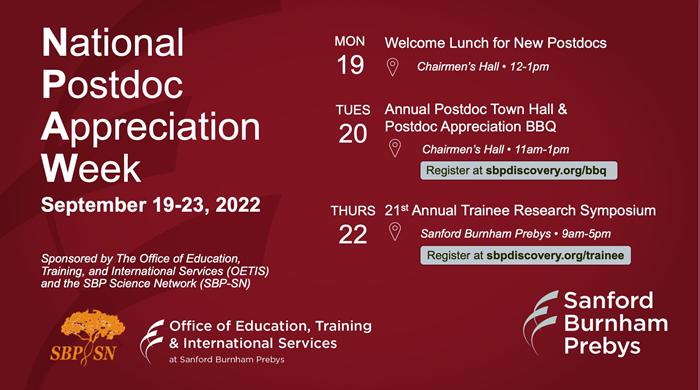 National Postdoc Appreciation Week

September 19-23, 2022

Sponsored by The Office of Education, Training, and International Services (OETIS) and the SBP Science Network (SBP-SN)

SBP SN

Office of Education, Training & International Services
at Sanford Burnham Prebys

MON 19
Welcome Lunch for New Postdocs
Chairmen's Hall • 12-1pm

TUES 20
Annual Postdoc Town Hall & Postdoc Appreciation BBQ
Chairmen's Hall • 11am-1pm
Register at sbpdiscovery.org/bbq

THURS 22
21$^{st}$ Annual Trainee Research Symposium
Sanford Burnham Prebys • 9am-5pm
Register at sbpdiscovery.org/trainee

Sanford Burnham Prebys